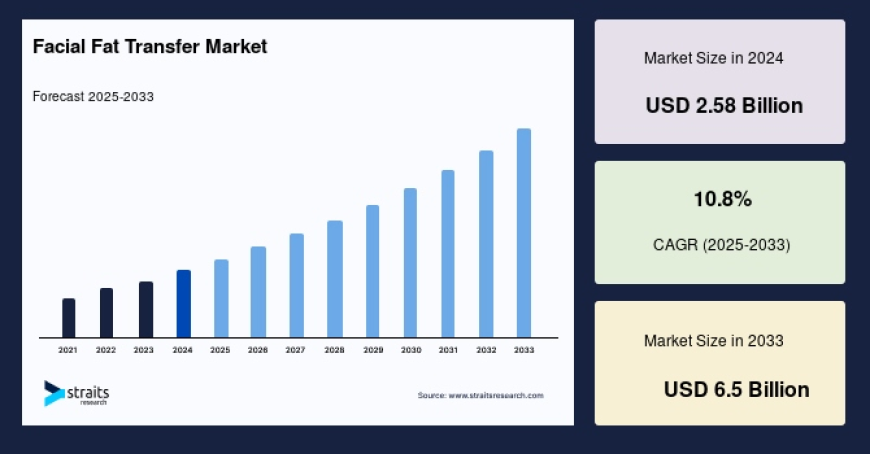 Facial Fat Transfer Market

Forecast 2025-2033

2021 2022 2023 2024 2025 2026 2027 2028 2029 2030 2031 2032 2033

straits research

Source: www.straitsresearch.com

Market Size in 2024

USD 2.58 Billion

10.8%

CAGR (2025-2033)

Market Size in 2033

USD 6.5 Billion